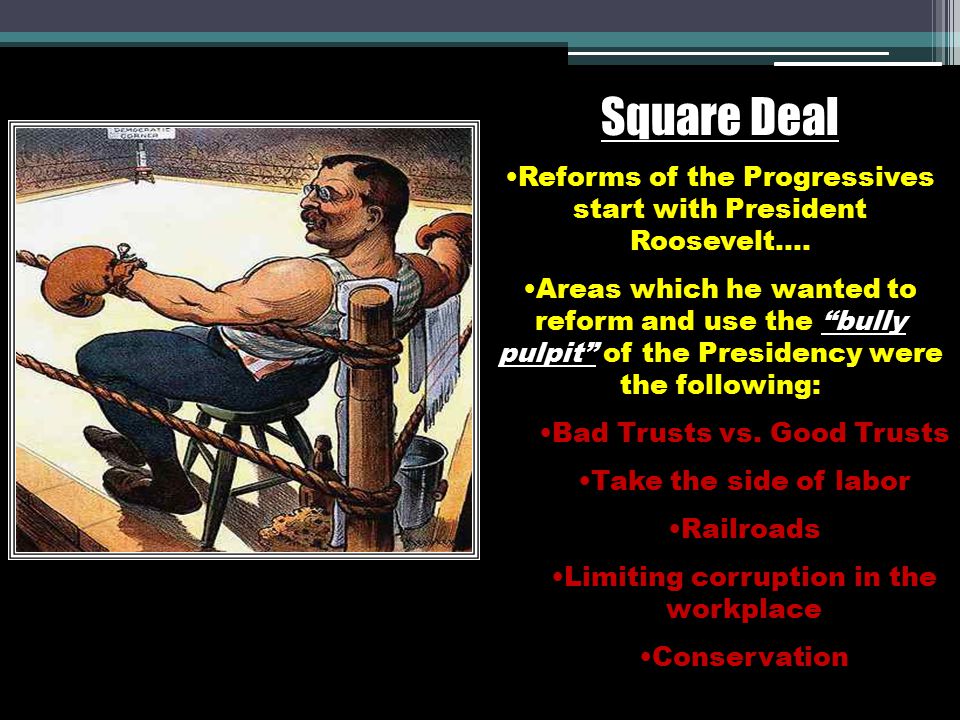 DEMOCRATIC CORNER

Square Deal

•Reforms of the Progressives start with President Roosevelt….

•Areas which he wanted to reform and use the "bully pulpit" of the Presidency were the following:

•Bad Trusts vs. Good Trusts

•Take the side of labor

•Railroads

•Limiting corruption in the workplace

•Conservation